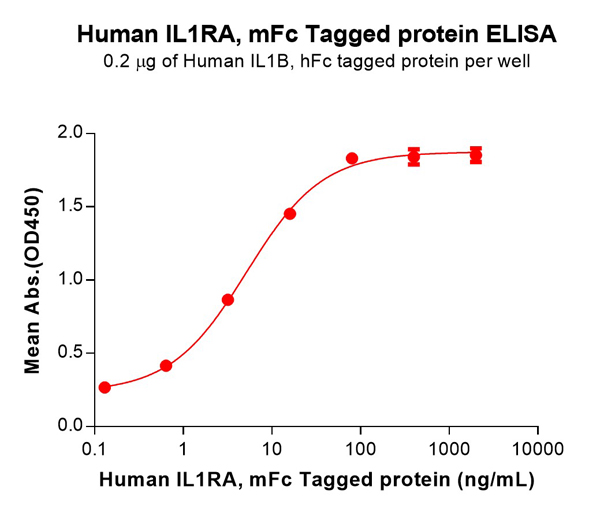 Human IL1RA, mFc Tagged protein ELISA
0.2 μg of Human IL1B, hFc tagged protein per well

Mean Abs.(OD450)

2.0
1.5
1.0
0.5
0.0

0.1
1
10
100
1000
10000

Human IL1RA, mFc Tagged protein (ng/mL)